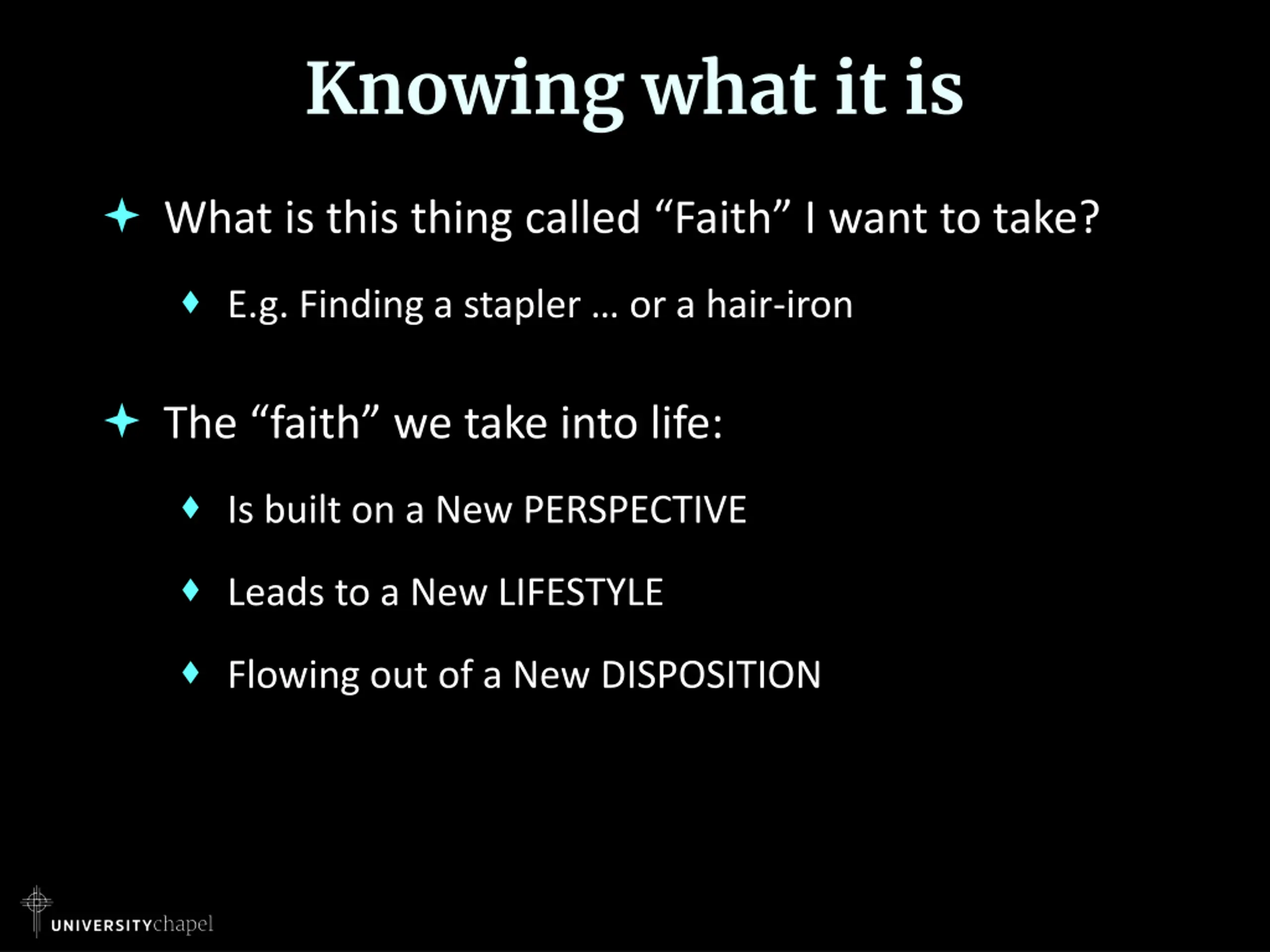 Knowing what it is

What is this thing called “Faith” I want to take?

E.g. Finding a stapler … or a hair-iron

The “faith” we take into life:

Is built on a New PERSPECTIVE

Leads to a New LIFESTYLE

Flowing out of a New DISPOSITION

UNIVERSITYchapel